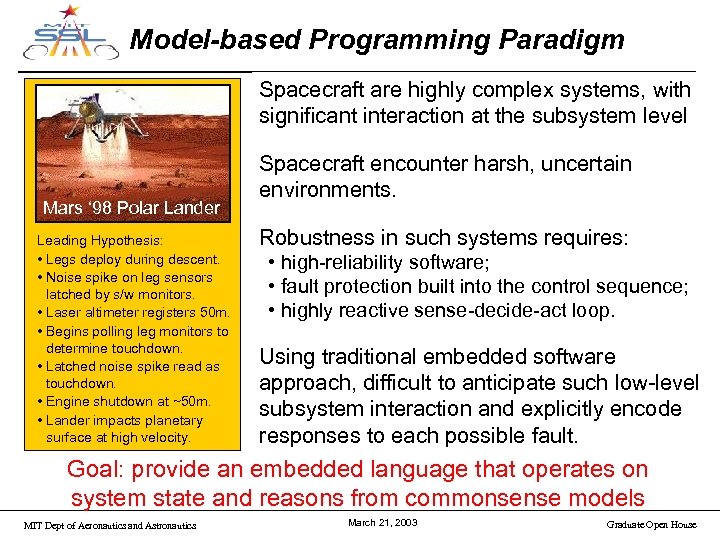 MIT SSL

Model-based Programming Paradigm

Mars '98 Polar Lander

Leading Hypothesis:
• Legs deploy during descent.
• Noise spike on leg sensors latched by s/w monitors.
• Laser altimeter registers 50m.
• Begins polling leg monitors to determine touchdown.
• Latched noise spike read as touchdown.
• Engine shutdown at ~50m.
• Lander impacts planetary surface at high velocity.

Spacecraft are highly complex systems, with significant interaction at the subsystem level

Spacecraft encounter harsh, uncertain environments.

Robustness in such systems requires:
• high-reliability software;
• fault protection built into the control sequence;
• highly reactive sense-decide-act loop.

Using traditional embedded software approach, difficult to anticipate such low-level subsystem interaction and explicitly encode responses to each possible fault.

Goal: provide an embedded language that operates on system state and reasons from commonsense models

MIT Dept of Aeronautics and Astronautics

March 21, 2003

Graduate Open House